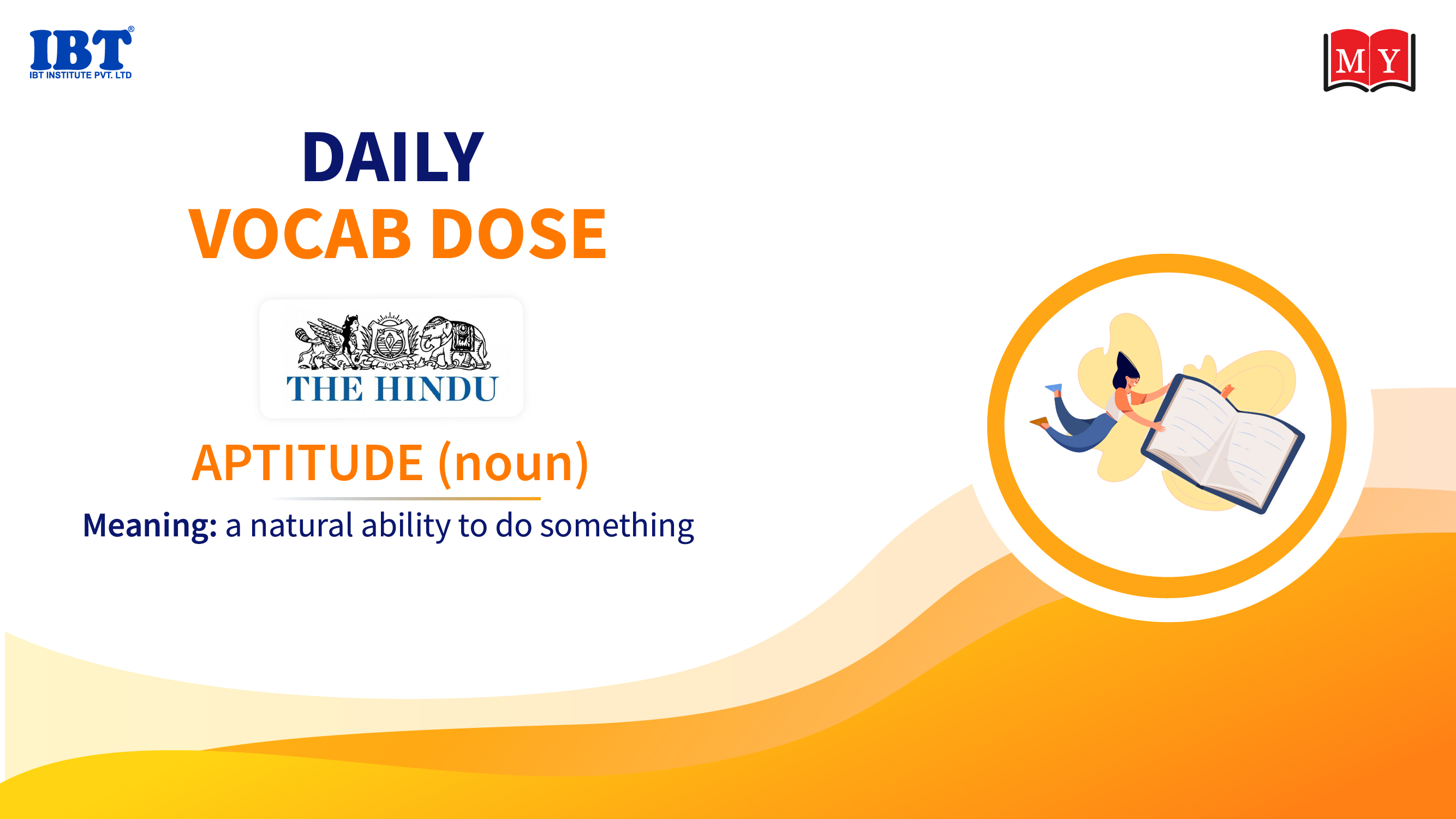 IBT®
IBT INSTITUTE PVT. LTD

MY

DAILY
VOCAB DOSE

THE HINDU

APTITUDE (noun)

Meaning: a natural ability to do something